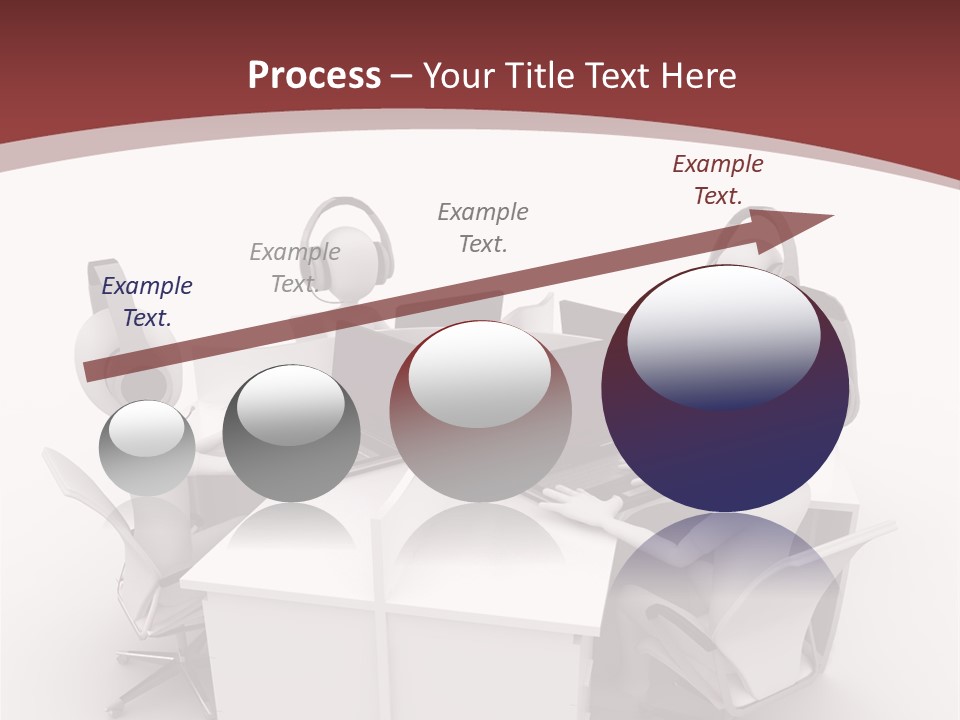 Process – Your Title Text Here

Example Text.

Example Text.

Example Text.

Example Text.